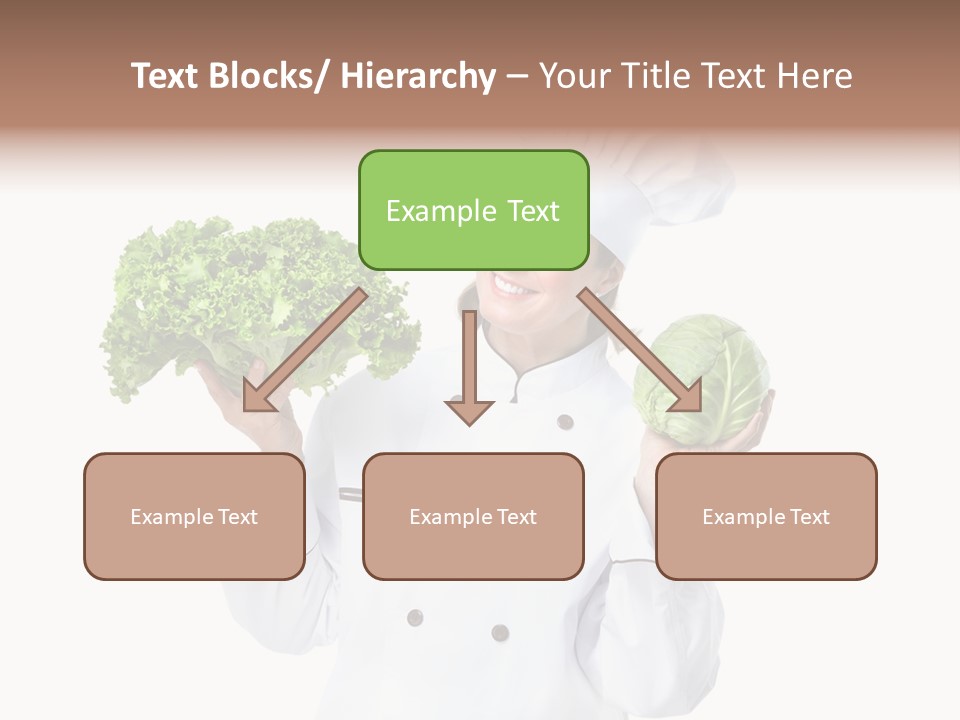 Text Blocks/ Hierarchy – Your Title Text Here

Example Text

Example Text

Example Text

Example Text